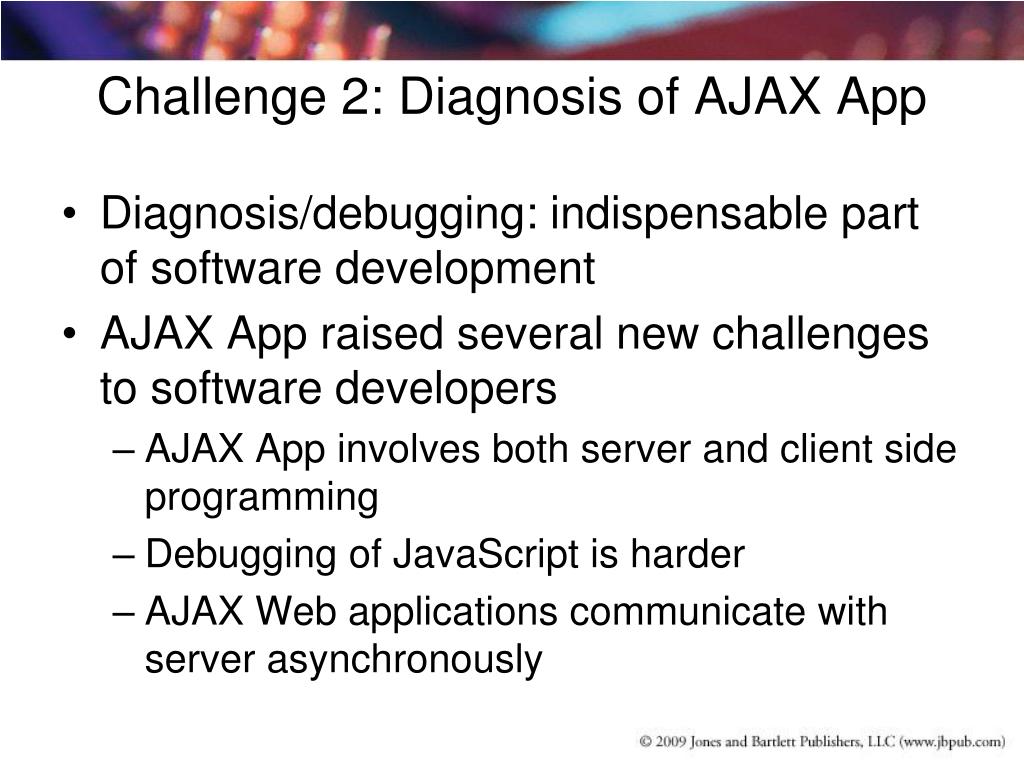 Challenge 2: Diagnosis of AJAX App

• Diagnosis/debugging: indispensable part of software development
• AJAX App raised several new challenges to software developers
– AJAX App involves both server and client side programming
– Debugging of JavaScript is harder
– AJAX Web applications communicate with server asynchronously

© 2009 Jones and Bartlett Publishers, LLC (www.jbpub.com)